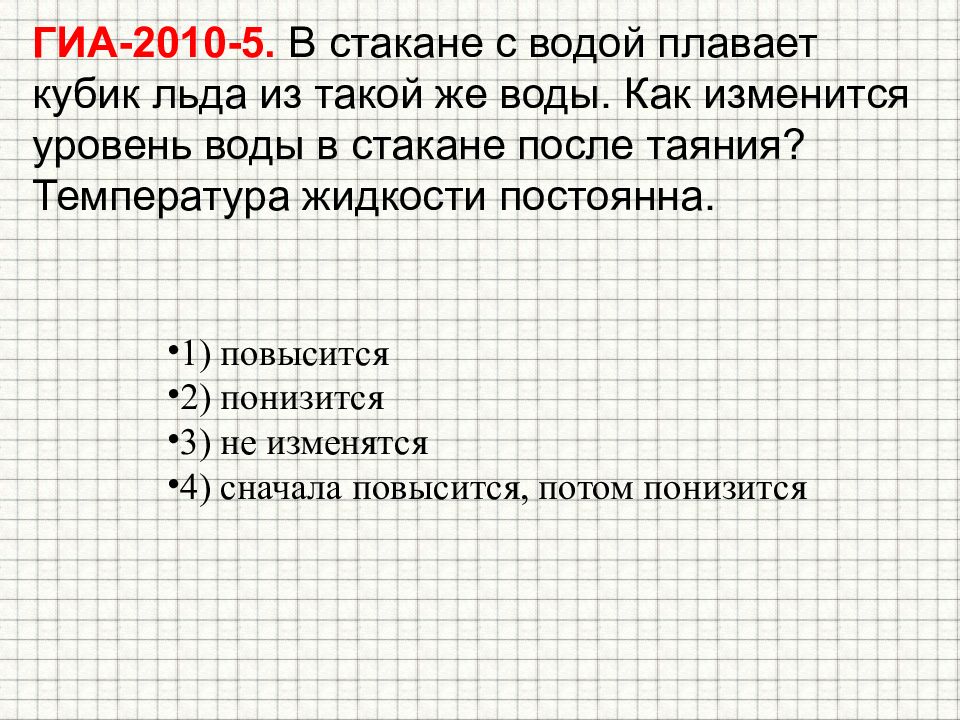 ГИА-2010-5. В стакане с водой плавает кубик льда из такой же воды. Как изменится уровень воды в стакане после таяния? Температура жидкости постоянна.

•1) повысится
•2) понизится
•3) не изменятся
•4) сначала повысится, потом понизится